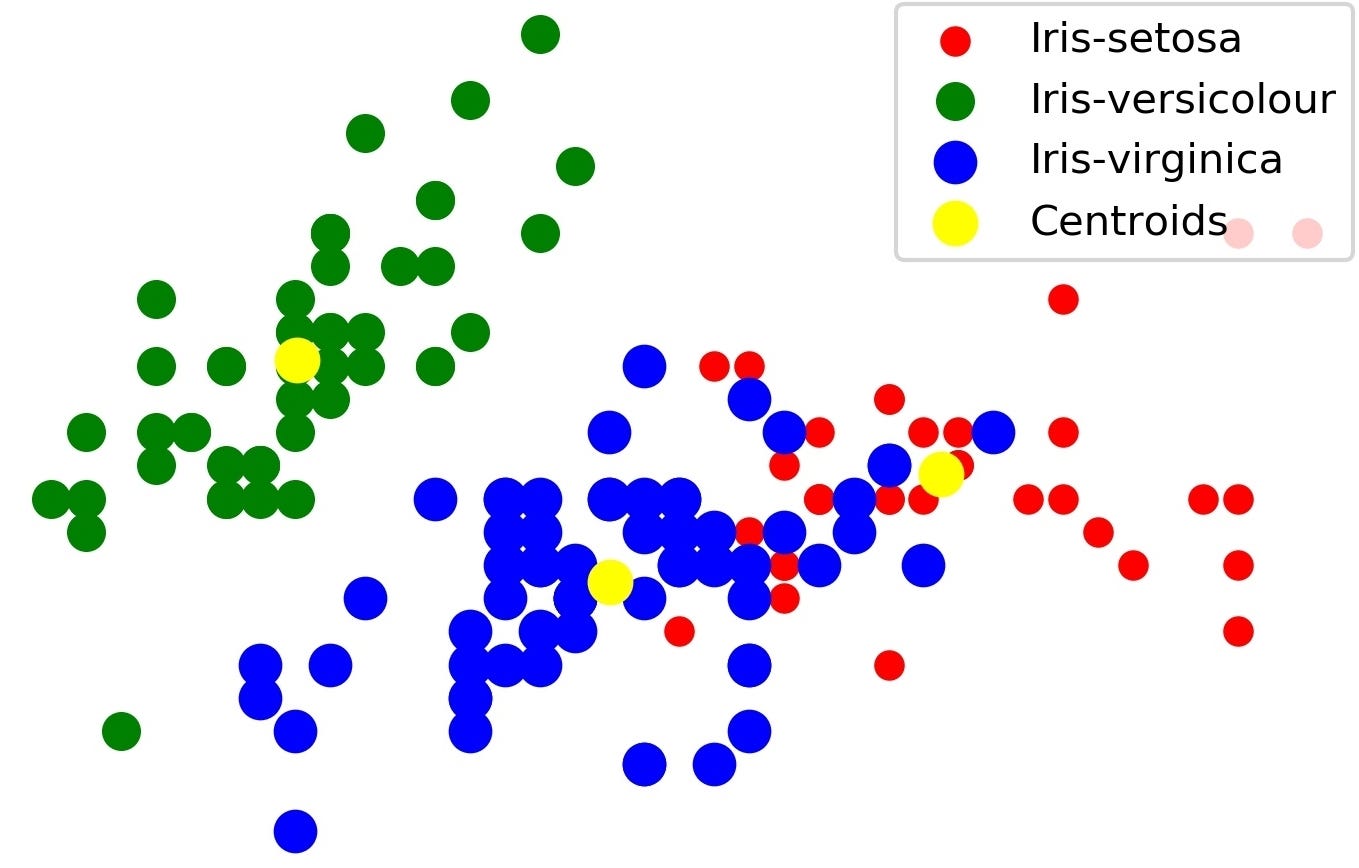 Iris-setosa
Iris-versicolour
Iris-virginica
Centroids